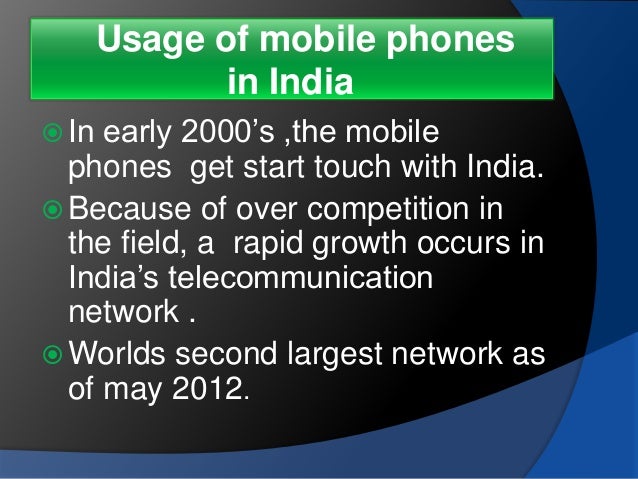 Usage of mobile phones in India

In early 2000's ,the mobile phones get start touch with India.

Because of over competition in the field, a rapid growth occurs in India's telecommunication network .

Worlds second largest network as of may 2012.